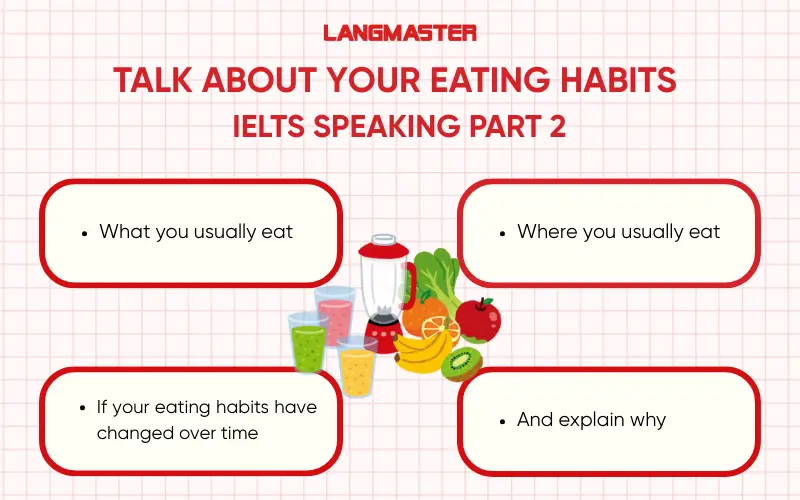 LANGMASTER

TALK ABOUT YOUR EATING HABITS
IELTS SPEAKING PART 2

• What you usually eat

• Where you usually eat

• If your eating habits have changed over time

• And explain why